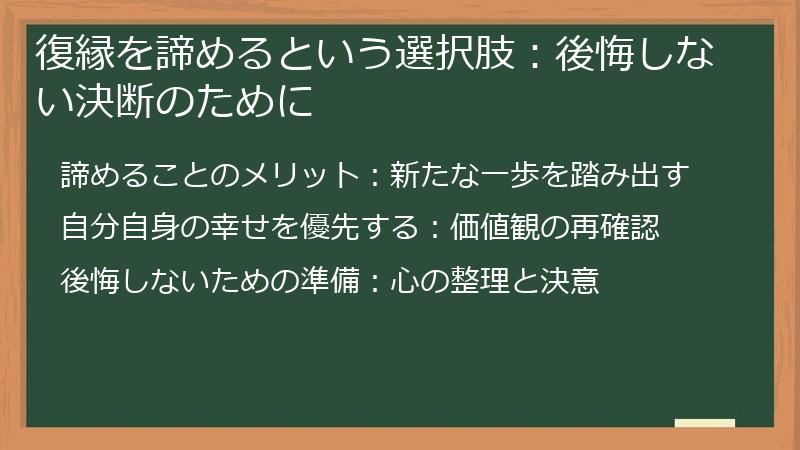 復縁を諦めるという選択肢：後悔しない決断のために

諦めることのメリット：新たな一歩を踏み出す

自分自身の幸せを優先する：価値観の再確認

後悔しないための準備：心の整理と決意